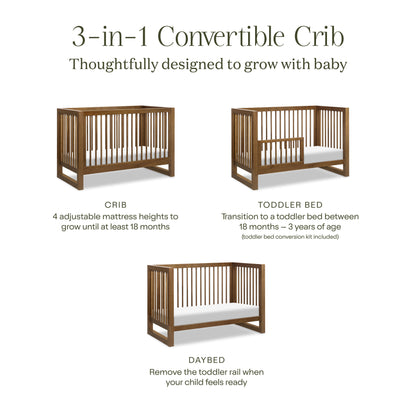 3-in-1 Convertible Crib
Thoughtfully designed to grow with baby

CRIB
4 adjustable mattress heights to grow until at least 18 months

TODDLER BED
Transition to a toddler bed between 18 months – 3 years of age
(toddler bed conversion kit included)

DAYBED
Remove the toddler rail when your child feels ready